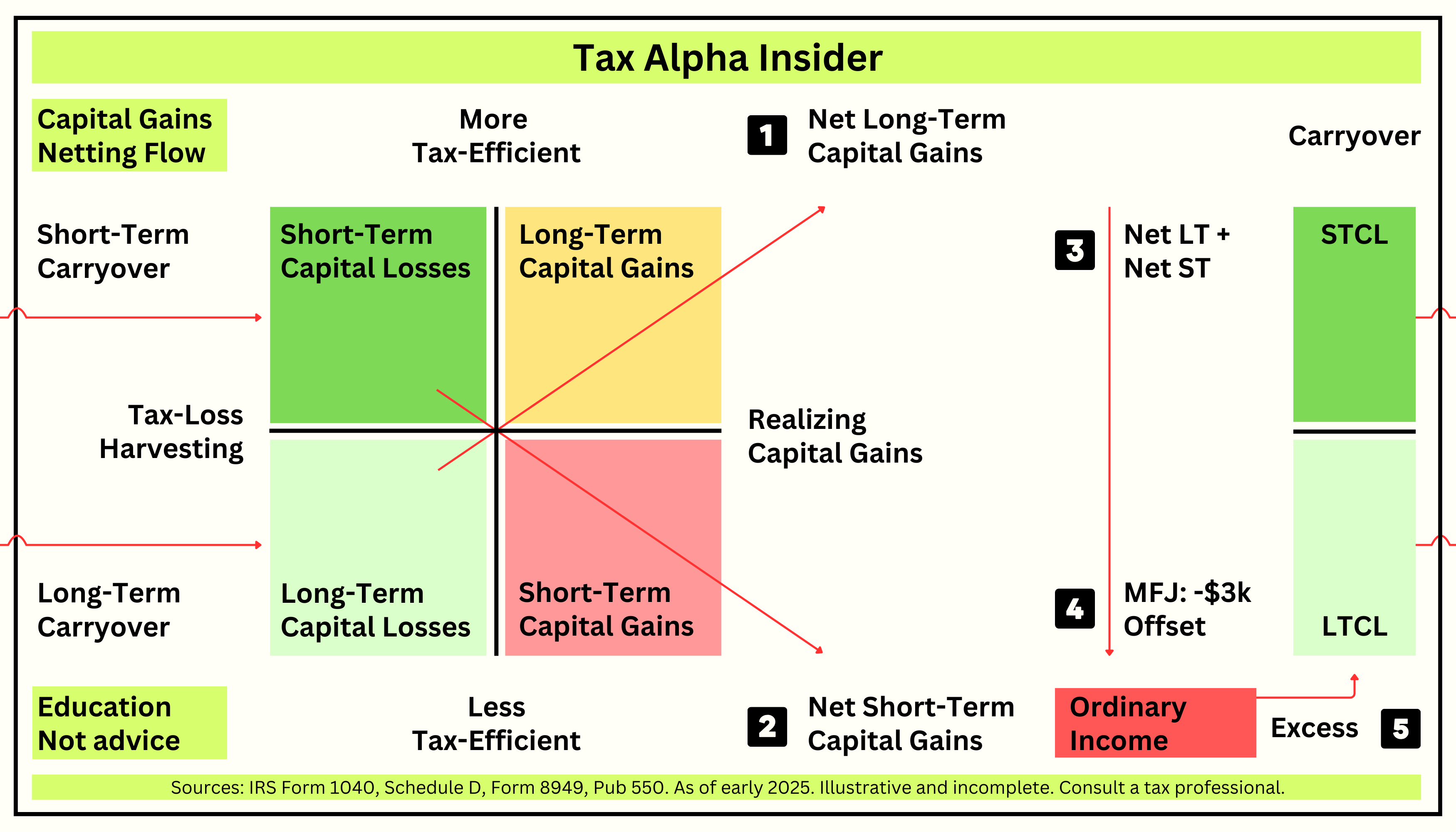 Tax Alpha Insider

Capital Gains Netting Flow

More Tax-Efficient

1 Net Long-Term Capital Gains

Carryover

Short-Term Carryover

Short-Term Capital Losses

Long-Term Capital Gains

3 Net LT + Net ST

STCL

Tax-Loss Harvesting

Realizing Capital Gains

Long-Term Carryover

Long-Term Capital Losses

Short-Term Capital Gains

4 MFJ: -$3k Offset

LTCL

Education Not advice

Less Tax-Efficient

2 Net Short-Term Capital Gains

Ordinary Income

Excess 5

Sources: IRS Form 1040, Schedule D, Form 8949, Pub 550. As of early 2025. Illustrative and incomplete. Consult a tax professional.